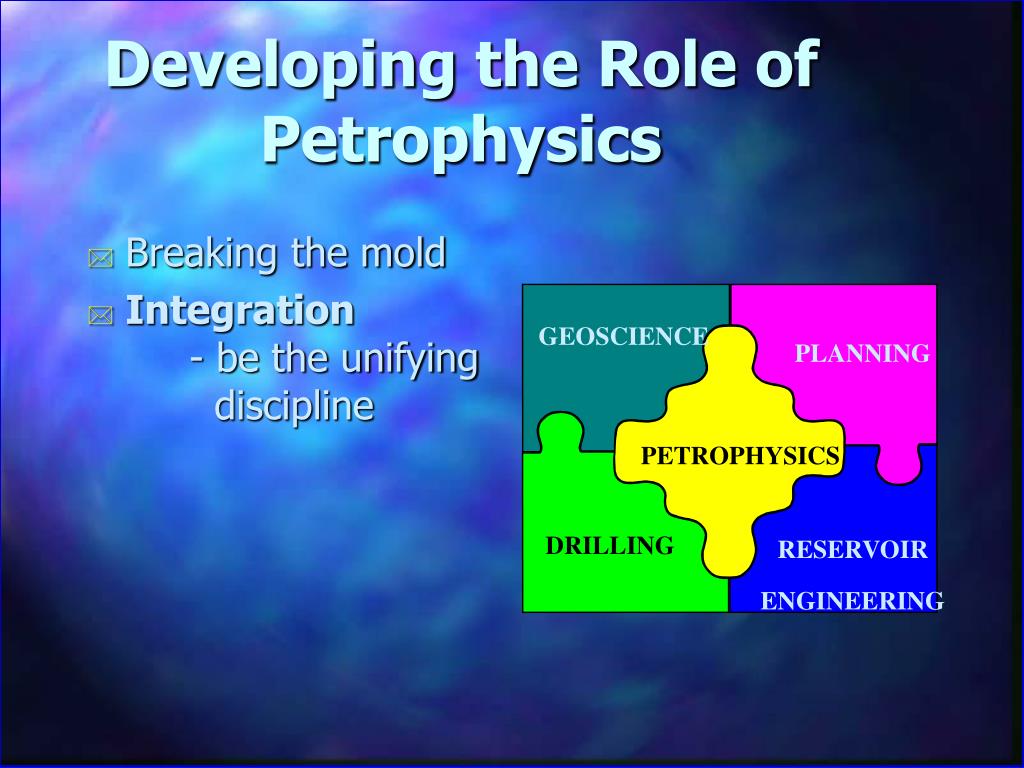 Developing the Role of Petrophysics

Breaking the mold

Integration
- be the unifying discipline

GEOSCIENCE

PLANNING

PETROPHYSICS

DRILLING

RESERVOIR ENGINEERING